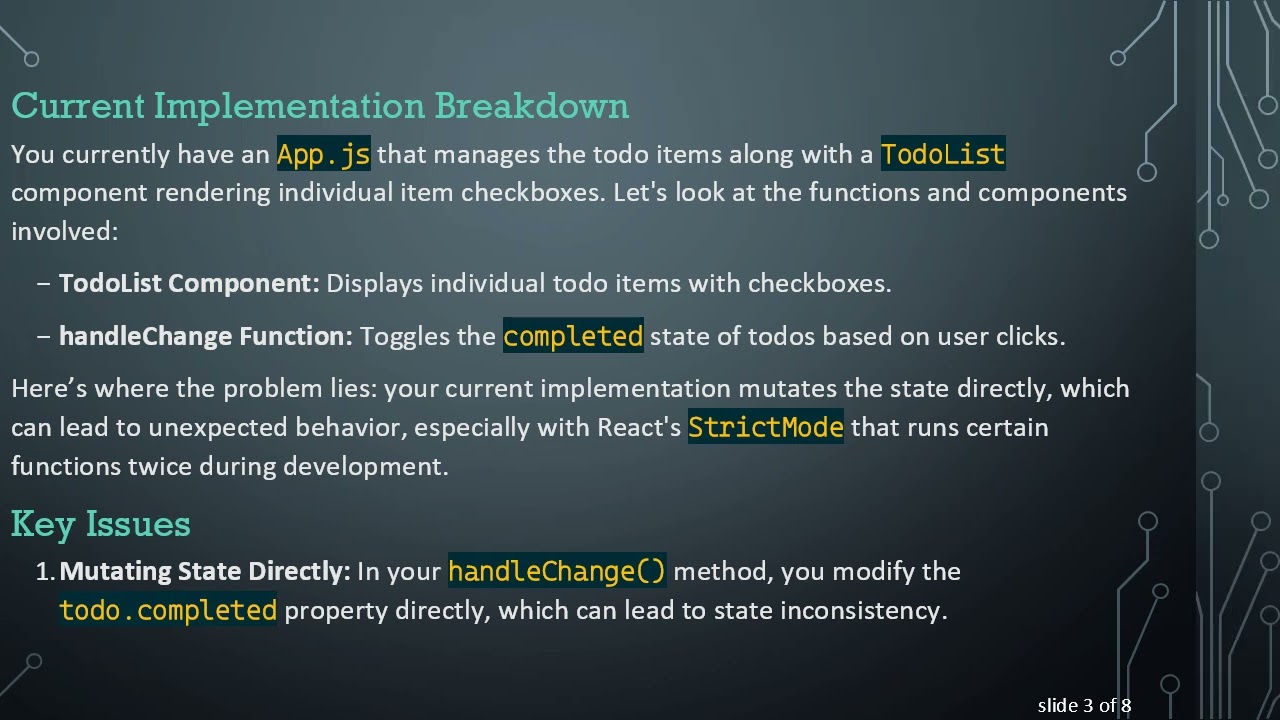 Current Implementation Breakdown

You currently have an App.js that manages the todo items along with a TodoList component rendering individual item checkboxes. Let's look at the functions and components involved:

– TodoList Component: Displays individual todo items with checkboxes.

– handleChange Function: Toggles the completed state of todos based on user clicks.

Here’s where the problem lies: your current implementation mutates the state directly, which can lead to unexpected behavior, especially with React's StrictMode that runs certain functions twice during development.

Key Issues

1. Mutating State Directly: In your handleChange() method, you modify the todo.completed property directly, which can lead to state inconsistency.

slide 3 of 8